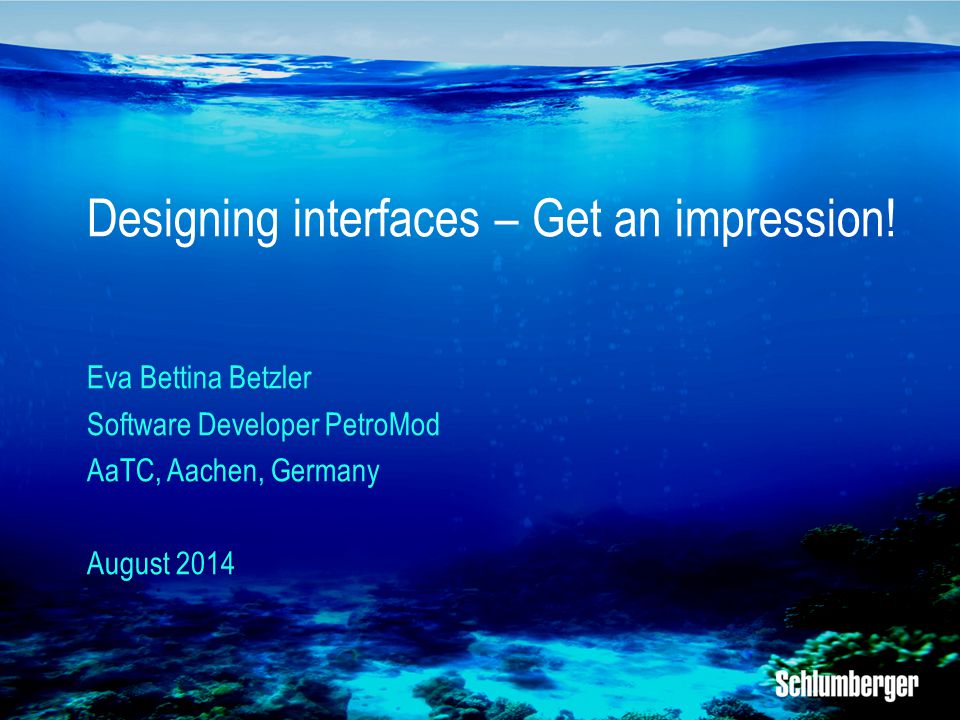 Designing interfaces – Get an impression!

Eva Bettina Betzler
Software Developer PetroMod
AaTC, Aachen, Germany

August 2014

Schlumberger